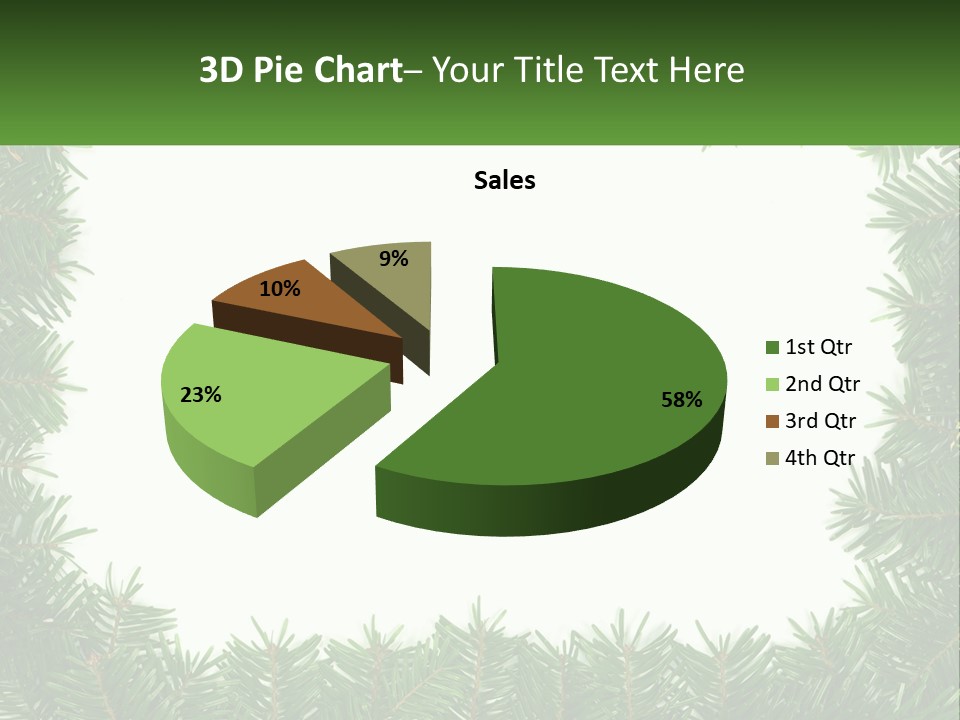 3D Pie Chart– Your Title Text Here

Sales

9%

10%

23%

58%

1st Qtr
2nd Qtr
3rd Qtr
4th Qtr